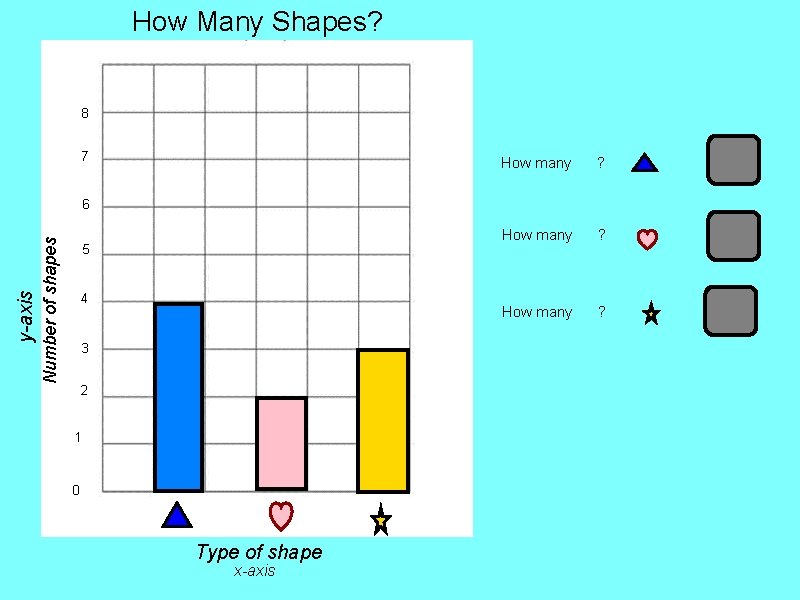 How Many Shapes?

y-axis
Number of shapes

8
7
6
5
4
3
2
1
0

Type of shape
x-axis

How many ?

How many ?

How many ?